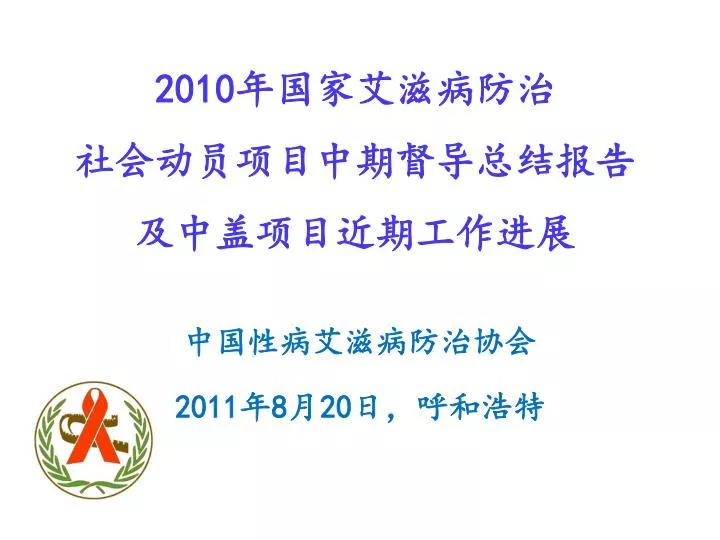 2010年国家艾滋病防治
社会动员项目中期督导总结报告
及中盖项目近期工作进展

中国性病艾滋病防治协会
2011年8月20日，呼和浩特